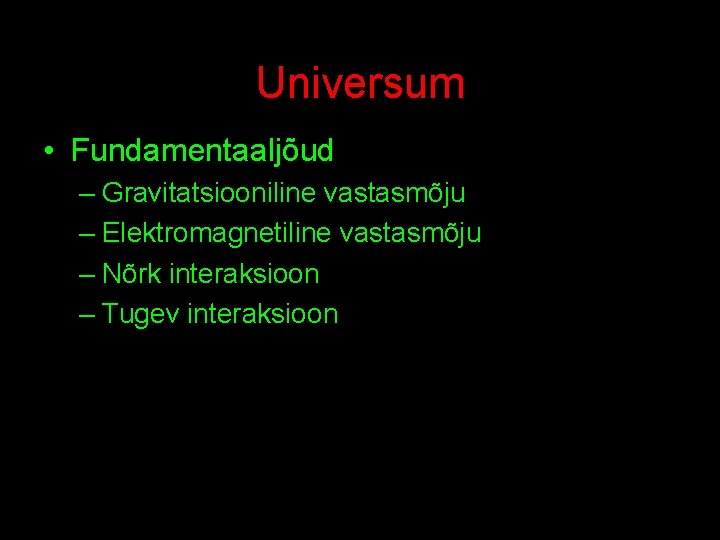 Universum

• Fundamentaaljõud
– Gravitatsiooniline vastasmõju
– Elektromagnetiline vastasmõju
– Nõrk interaksioon
– Tugev interaksioon